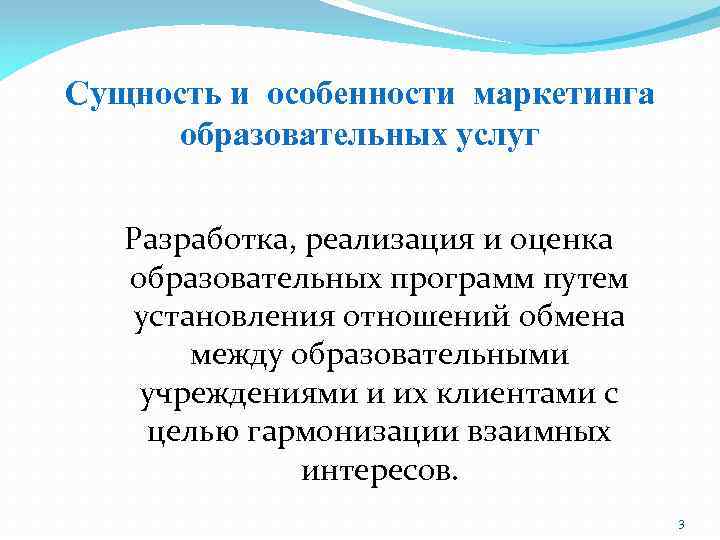 Сущность и особенности маркетинга образовательных услуг

Разработка, реализация и оценка образовательных программ путем установления отношений обмена между образовательными учреждениями и их клиентами с целью гармонизации взаимных интересов.

3